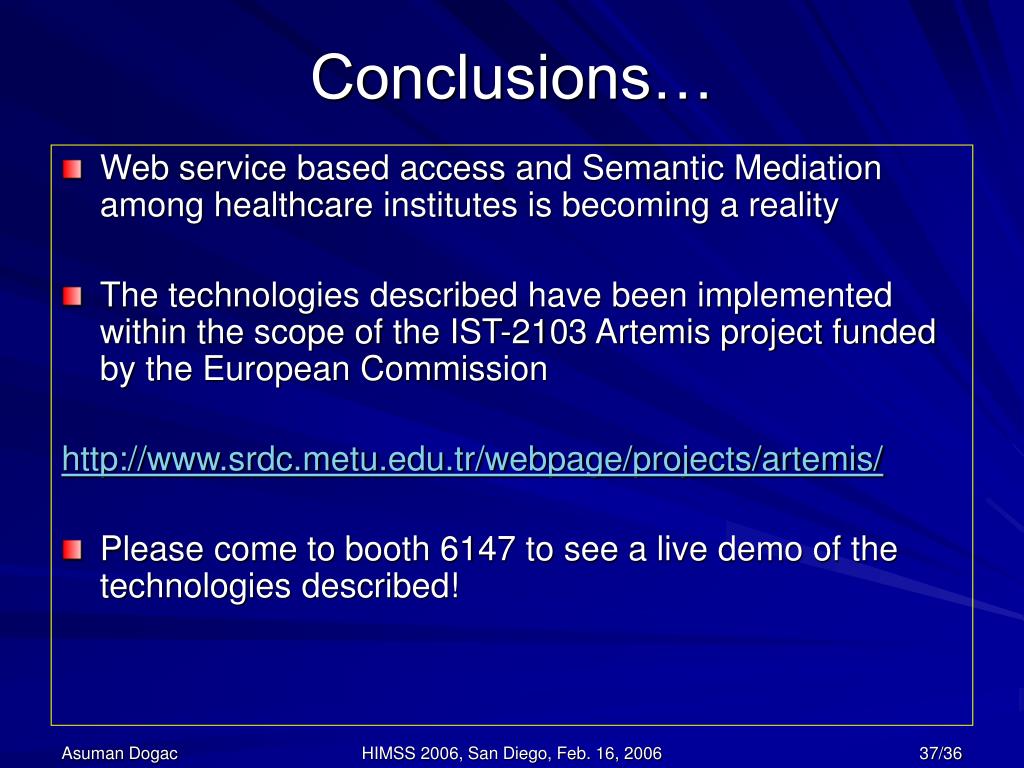 Conclusions…

Web service based access and Semantic Mediation among healthcare institutes is becoming a reality

The technologies described have been implemented within the scope of the IST-2103 Artemis project funded by the European Commission

http://www.srdc.metu.edu.tr/webpage/projects/artemis/

Please come to booth 6147 to see a live demo of the technologies described!

Asuman Dogac HIMSS 2006, San Diego, Feb. 16, 2006 37/36